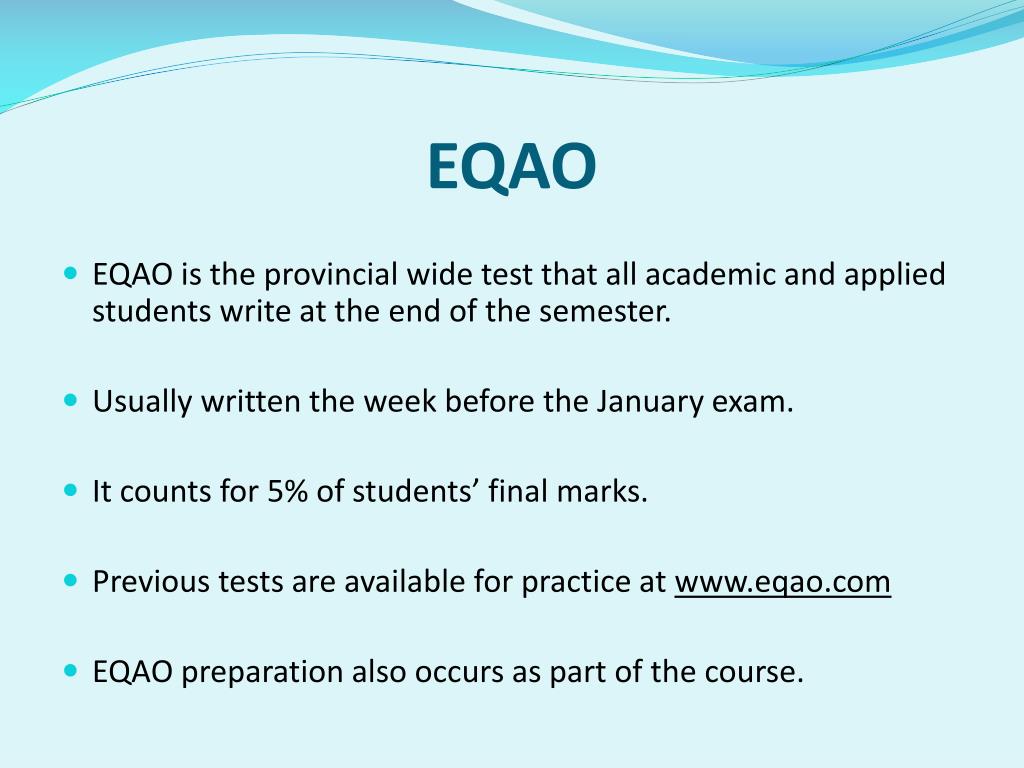 EQAO

- EQAO is the provincial wide test that all academic and applied students write at the end of the semester.

- Usually written the week before the January exam.

- It counts for 5% of students’ final marks.

- Previous tests are available for practice at www.eqao.com

- EQAO preparation also occurs as part of the course.